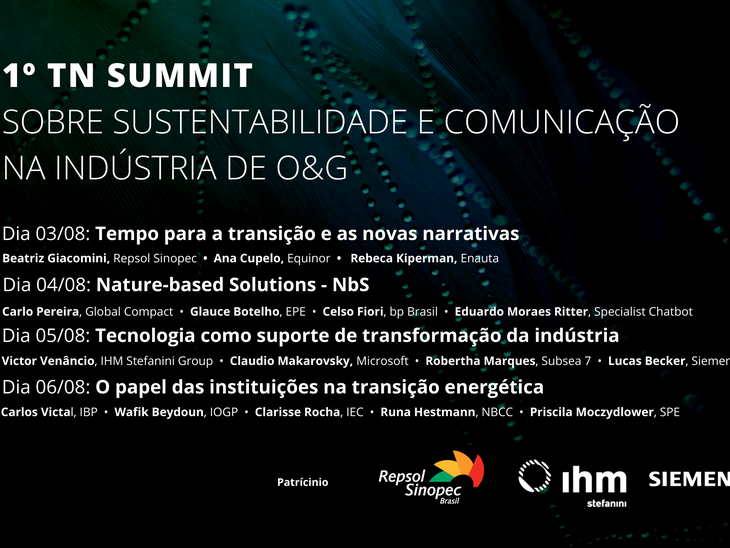 1º TN SUMMIT
SOBRE SUSTENTABILIDADE E COMUNICAÇÃO NA INDÚSTRIA DE O&G

Dia 03/08: Tempo para a transição e as novas narrativas
Beatriz Giacomini, Repsol Sinopec • Ana Cupelo, Equinor • Rebeca Kiperman, Enauta

Dia 04/08: Nature-based Solutions - NbS
Carlo Pereira, Global Compact • Glauce Botelho, EPE • Celso Fiori, bp Brasil • Eduardo Moraes Ritter, Specialist Chatbot

Dia 05/08: Tecnologia como suporte de transformação da indústria
Victor Venâncio, IHM Stefanini Group • Claudio Makarovsky, Microsoft • Robertha Marques, Subsea 7 • Lucas Becker, Siemen

Dia 06/08: O papel das instituições na transição energética
Carlos Victal, IBP • Wafik Beydoun, IOGP • Clarisse Rocha, IEC • Runa Hestmann, NBCC • Priscila Moczydlower, SPE

Patrícinio

Repsol Sinopec Brasil

ihm stefanini

SIEMEN